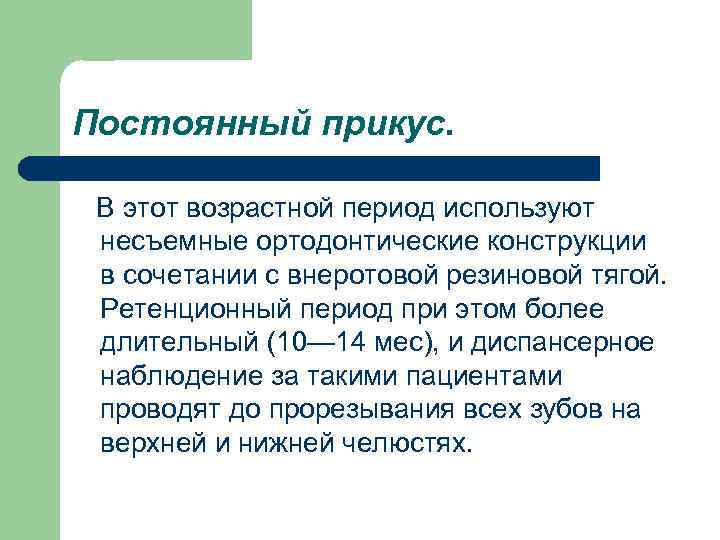 Постоянный прикус.

В этот возрастной период используют несъемные ортодонтические конструкции в сочетании с внеротовой резиновой тягой. Ретенционный период при этом более длительный (10—14 мес), и диспансерное наблюдение за такими пациентами проводят до прорезывания всех зубов на верхней и нижней челюстях.